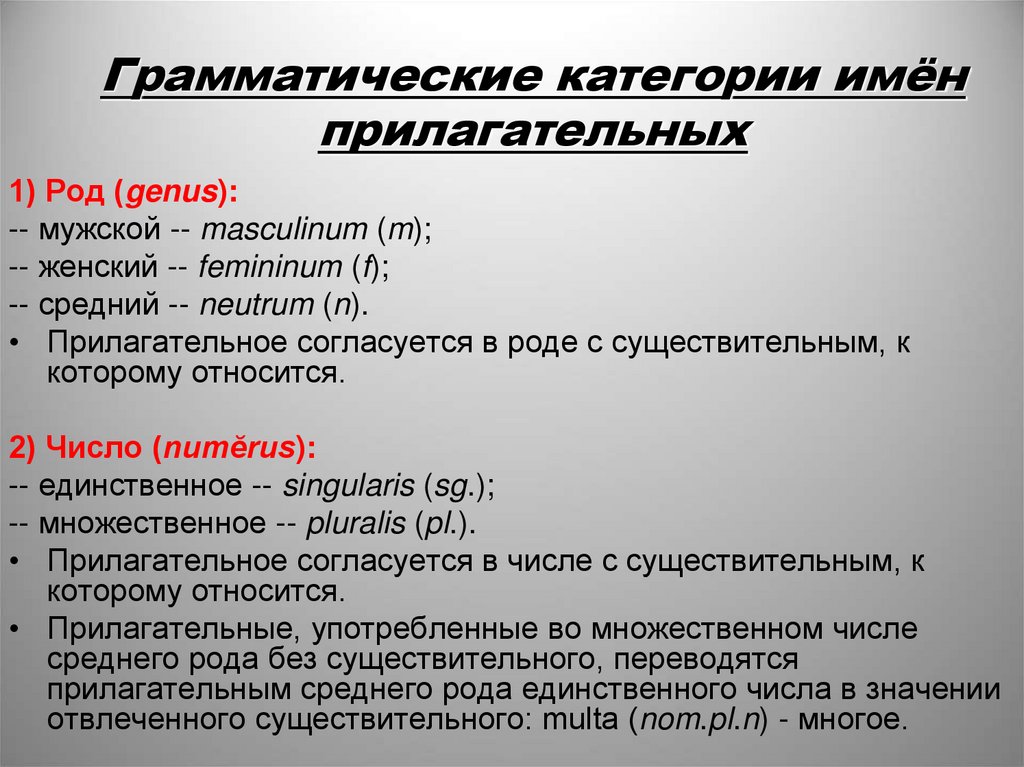 Грамматические категории имён прилагательных

1) Род (genus):
-- мужской -- masculinum (m);
-- женский -- femininum (f);
-- средний -- neutrum (n).
• Прилагательное согласуется в роде с существительным, к которому относится.

2) Число (numĕrus):
-- единственное -- singularis (sg.);
-- множественное -- pluralis (pl.).
• Прилагательное согласуется в числе с существительным, к которому относится.
• Прилагательные, употребленные во множественном числе среднего рода без существительного, переводятся прилагательным среднего рода единственного числа в значении отвлеченного существительного: multa (nom.pl.n) - многое.